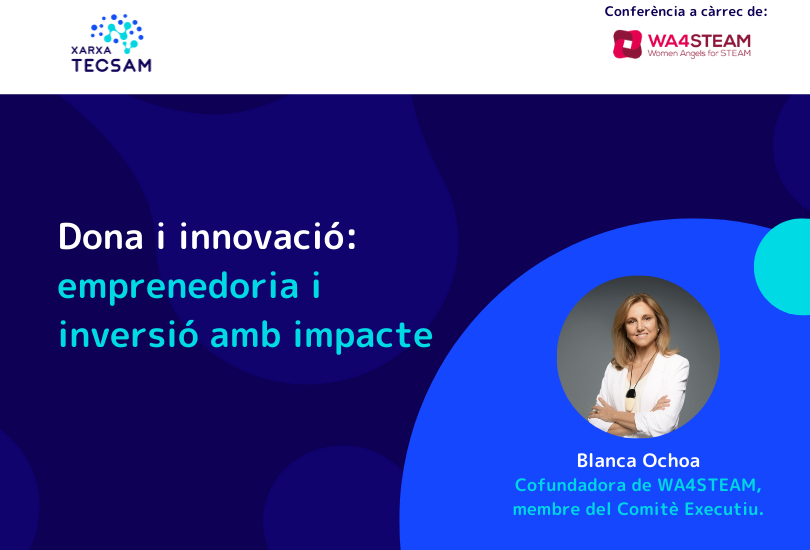 XARXA
TECSAM

Conferència a càrrec de:

WA4STEAM
Women Angels for STEAM

Dona i innovació: emprenedoria i inversió amb impacte

Blanca Ochoa
Cofundadora de WA4STEAM, membre del Comitè Executiu.